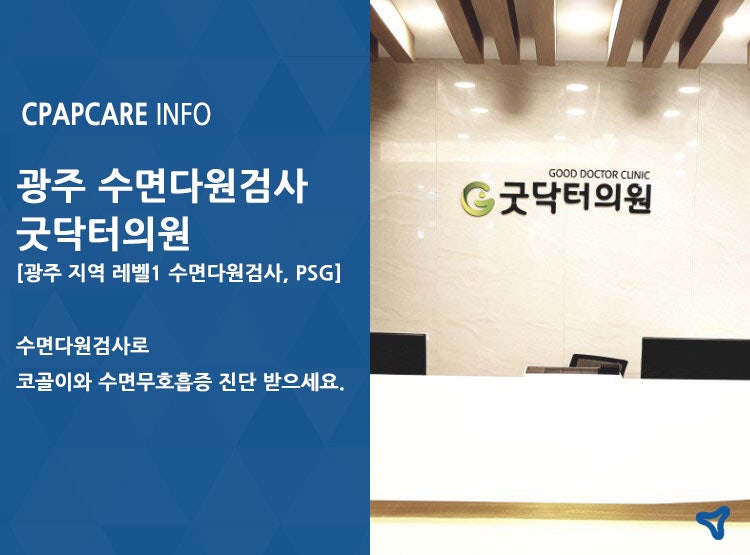 CPAPCARE INFO

광주 수면다원검사
굿닥터의원
[광주 지역 레벨1 수면다원검사, PSG]

수면다원검사로
코골이와 수면무호흡증 진단 받으세요.

GOOD DOCTOR CLINIC
굿닥터의원